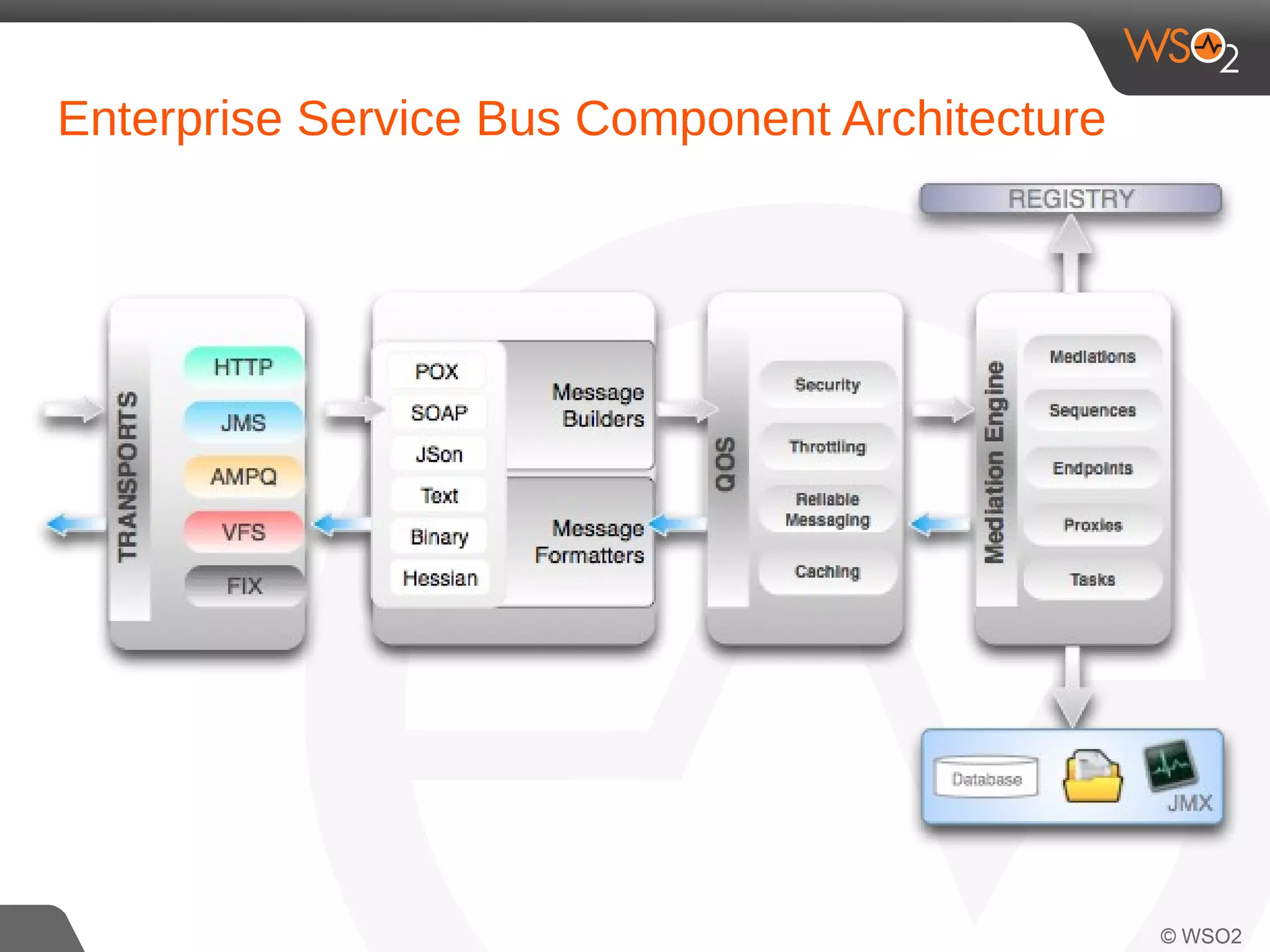 WSO2

Enterprise Service Bus Component Architecture

REGISTRY

TRANSPORTS

HTTP
JMS
AMPQ
VFS
FIX

POX
SOAP
JSon
Text
Binary
Hessian

Message Builders

Message Formatters

QOS

Security
Throttling
Reliable Messaging
Caching

Mediation Engine

Mediations
Sequences
Endpoints
Proxies
Tasks

Database
JMX

© WSO2